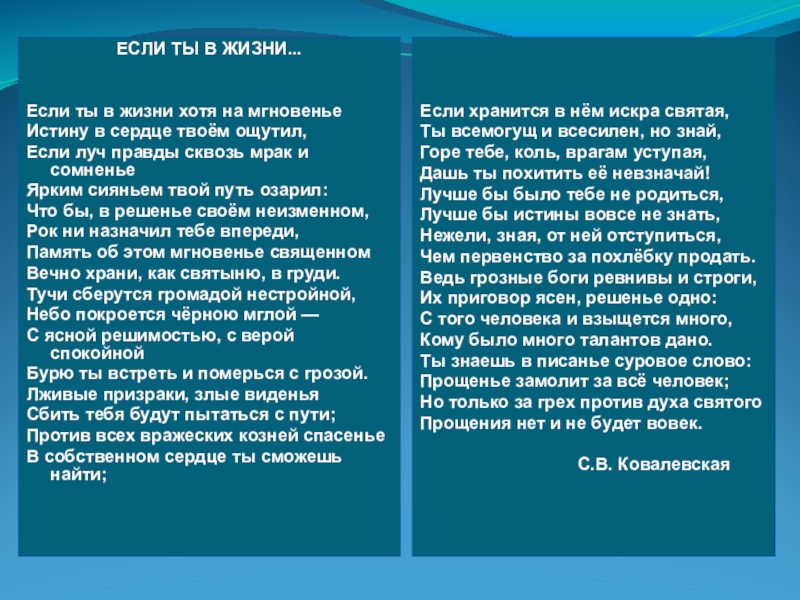 ЕСЛИ ТЫ В ЖИЗНИ...

Если ты в жизни хотя на мгновенье
Истину в сердце твоём ощутил,
Если луч правды сквозь мрак и сомненье
Ярким сияньем твой путь озарил:
Что бы, в решенье своём неизменном,
Рок ни назначил тебе впереди,
Память об этом мгновенье священном
Вечно храни, как святыню, в груди.
Тучи сберутся громадой нестройной,
Небо покроется чёрною мглой —
С ясной решимостью, с верой спокойной
Бурю ты встреть и померься с грозой.
Лживые призраки, злые виденья
Сбить тебя будут пытаться с пути;
Против всех вражеских козней спасенье
В собственном сердце ты сможешь найти;

Если хранится в нём искра святая,
Ты всемогущ и всесилен, но знай,
Горе тебе, коль, врагам уступая,
Дашь ты похитить её невзначай!
Лучше бы было тебе не родиться,
Лучше бы истины вовсе не знать,
Нежели, зная, от ней отступиться,
Чем первенство за похлёбку продать.
Ведь грозные боги ревнивы и строги,
Их приговор ясен, решенье одно:
С того человека и взыщется много,
Кому было много талантов дано.
Ты знаешь в писанье суровое слово:
Прощенье замолит за всё человек;
Но только за грех против духа святого
Прощения нет и не будет вовек.

С.В. Ковалевская